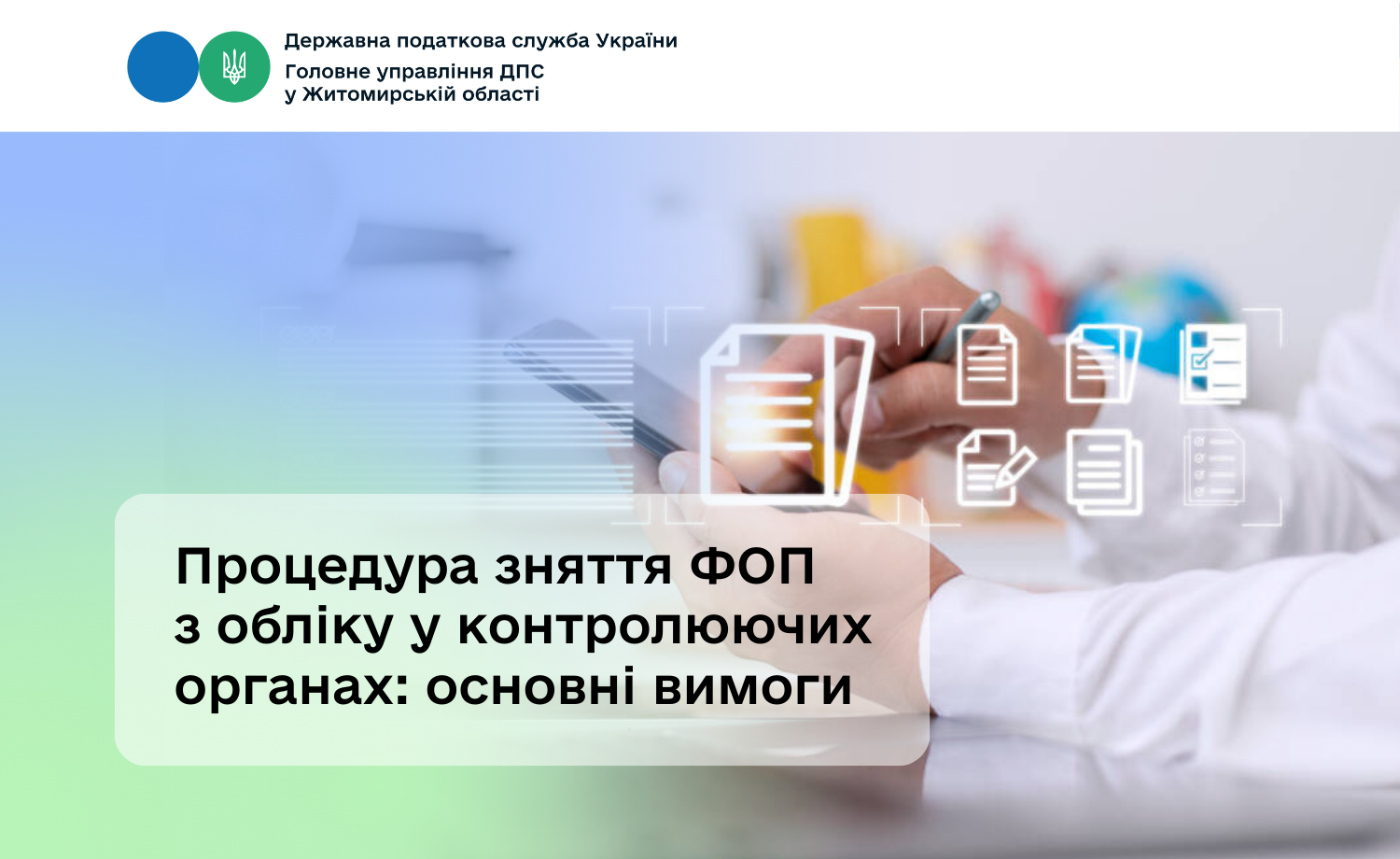 Державна податкова служба України
Головне управління ДПС у Житомирській області

Процедура зняття ФОП з обліку у контролюючих органах: основні вимоги